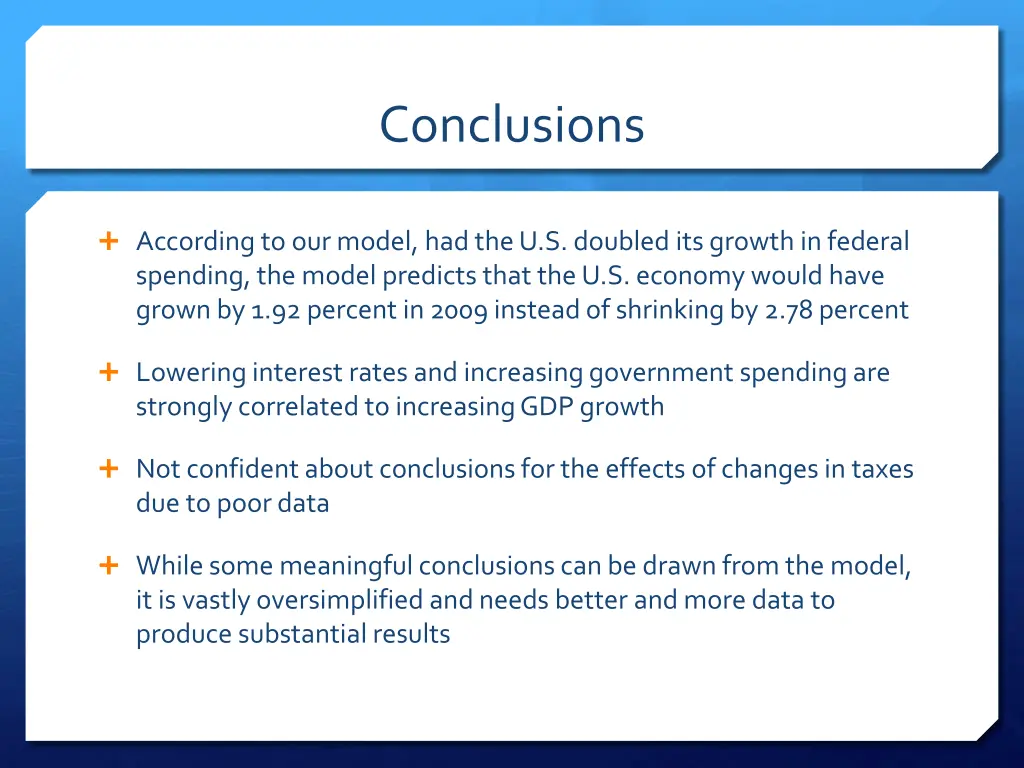 Conclusions

+ According to our model, had the U.S. doubled its growth in federal spending, the model predicts that the U.S. economy would have grown by 1.92 percent in 2009 instead of shrinking by 2.78 percent

+ Lowering interest rates and increasing government spending are strongly correlated to increasing GDP growth

+ Not confident about conclusions for the effects of changes in taxes due to poor data

+ While some meaningful conclusions can be drawn from the model, it is vastly oversimplified and needs better and more data to produce substantial results